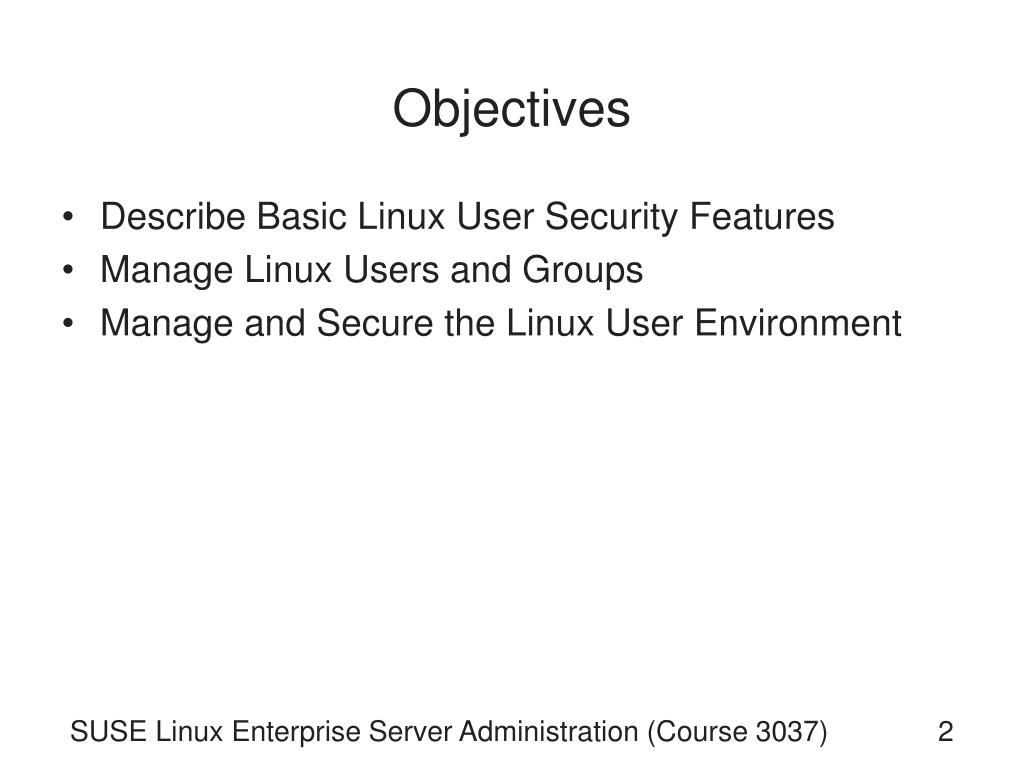 Objectives

• Describe Basic Linux User Security Features
• Manage Linux Users and Groups
• Manage and Secure the Linux User Environment

SUSE Linux Enterprise Server Administration (Course 3037) 2